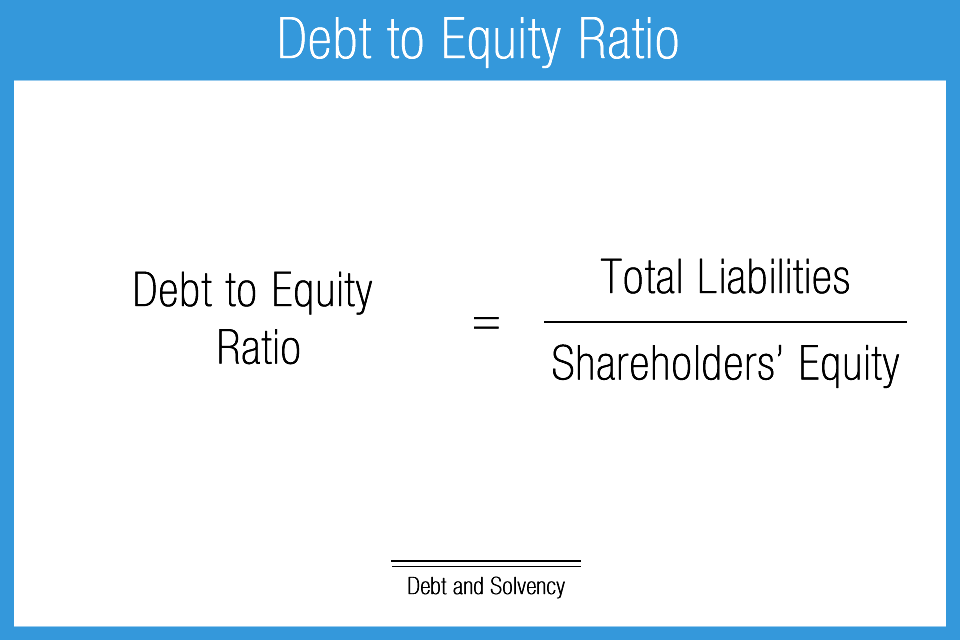 Debt to Equity Ratio

$\text{Debt to Equity Ratio} = \frac{\text{Total Liabilities}}{\text{Shareholders' Equity}}$

Debt and Solvency